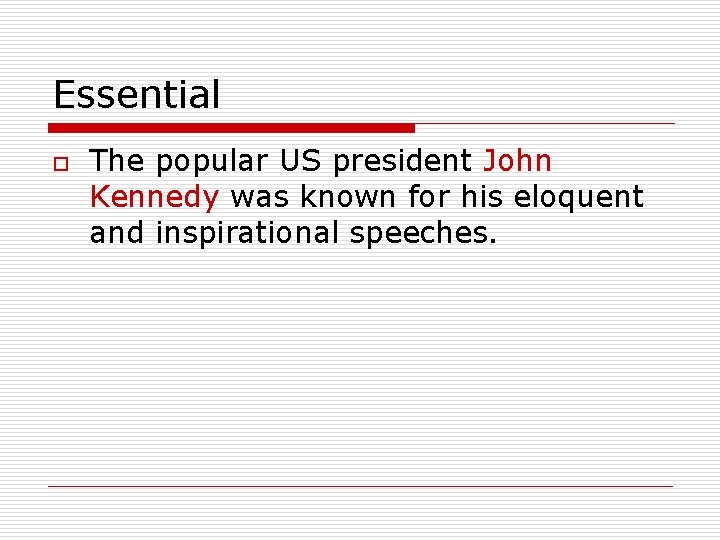 Essential

The popular US president John Kennedy was known for his eloquent and inspirational speeches.